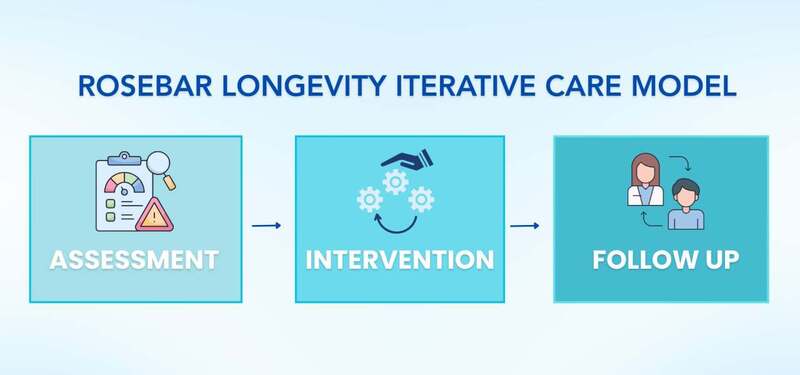 ROSEBAR LONGEVITY ITERATIVE CARE MODEL

ASSESSMENT

INTERVENTION

FOLLOW UP